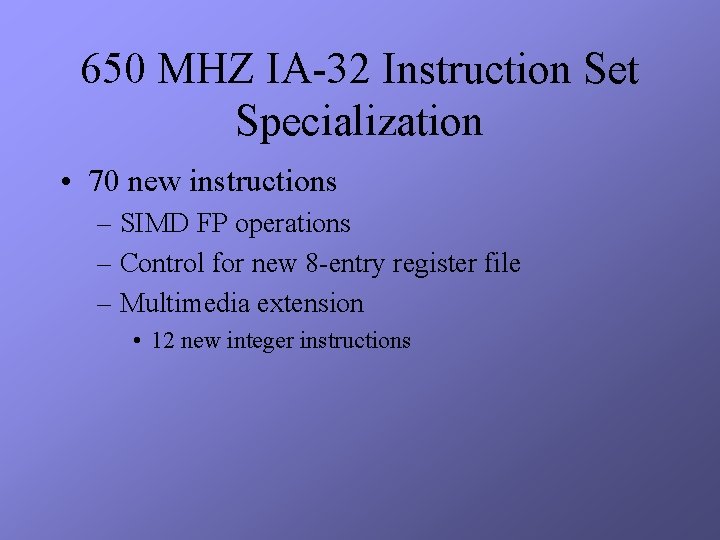 650 MHZ IA-32 Instruction Set Specialization

• 70 new instructions
– SIMD FP operations
– Control for new 8-entry register file
– Multimedia extension
• 12 new integer instructions